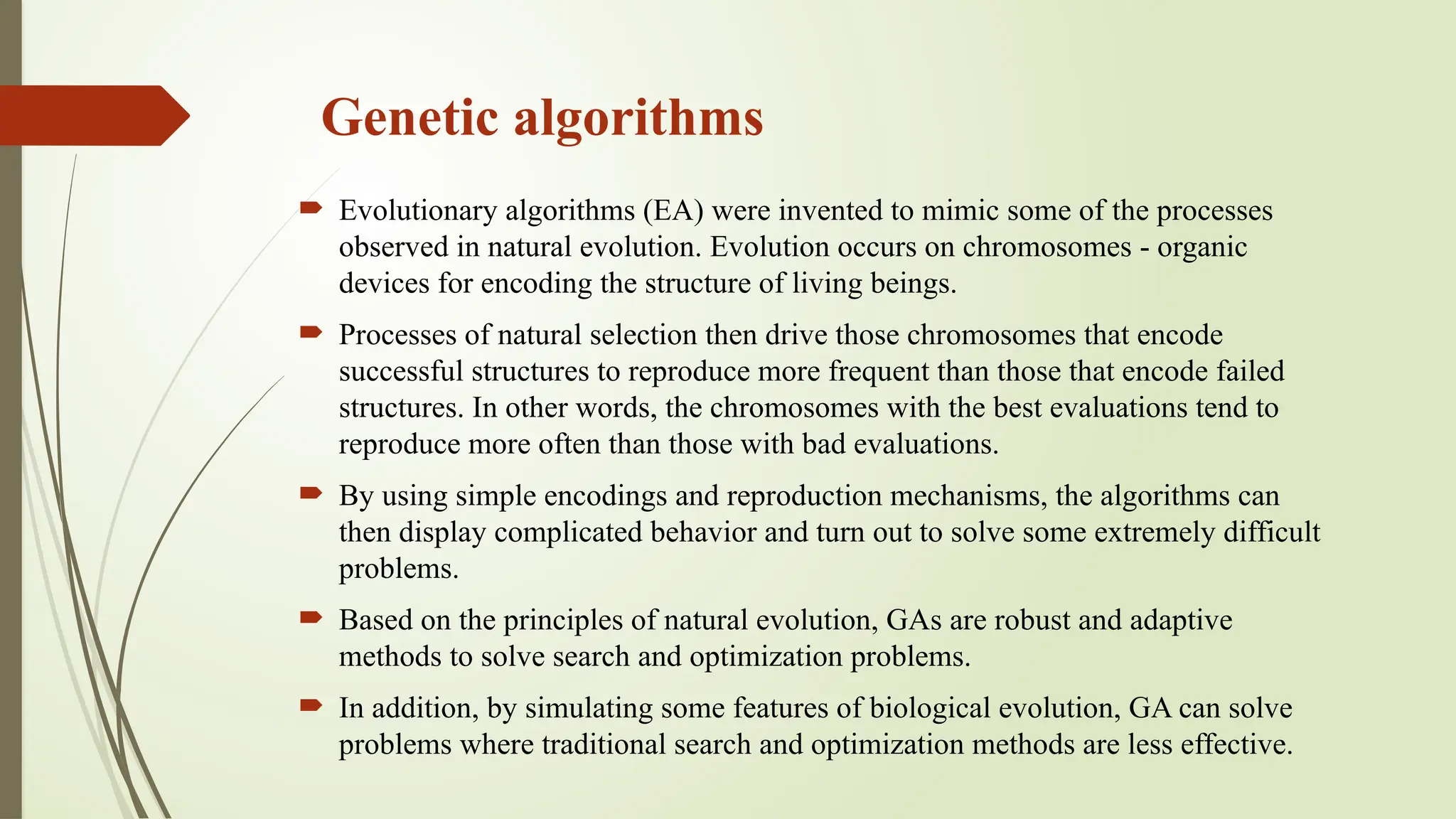 Genetic algorithms

Evolutionary algorithms (EA) were invented to mimic some of the processes observed in natural evolution. Evolution occurs on chromosomes - organic devices for encoding the structure of living beings.

Processes of natural selection then drive those chromosomes that encode successful structures to reproduce more frequent than those that encode failed structures. In other words, the chromosomes with the best evaluations tend to reproduce more often than those with bad evaluations.

By using simple encodings and reproduction mechanisms, the algorithms can then display complicated behavior and turn out to solve some extremely difficult problems.

Based on the principles of natural evolution, GAs are robust and adaptive methods to solve search and optimization problems.

In addition, by simulating some features of biological evolution, GA can solve problems where traditional search and optimization methods are less effective.